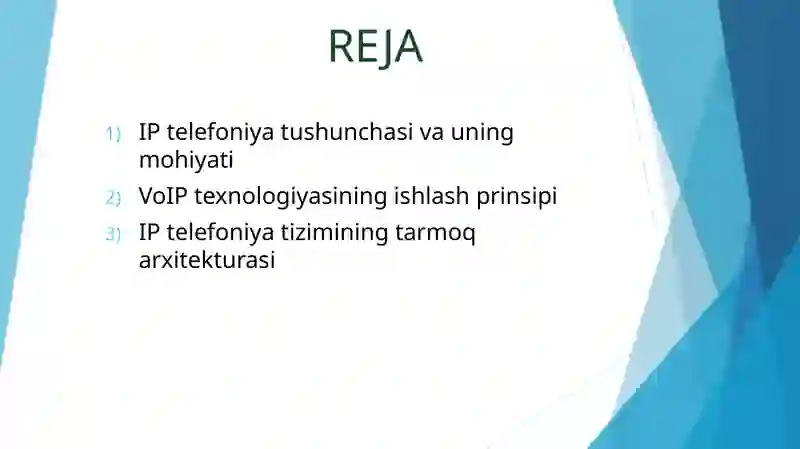 REJA

1) IP telefoniya tushunchasi va uning mohiyati
2) VoIP texnologiyasining ishlash prinsipi
3) IP telefoniya tizimining tarmoq arxitekturasi